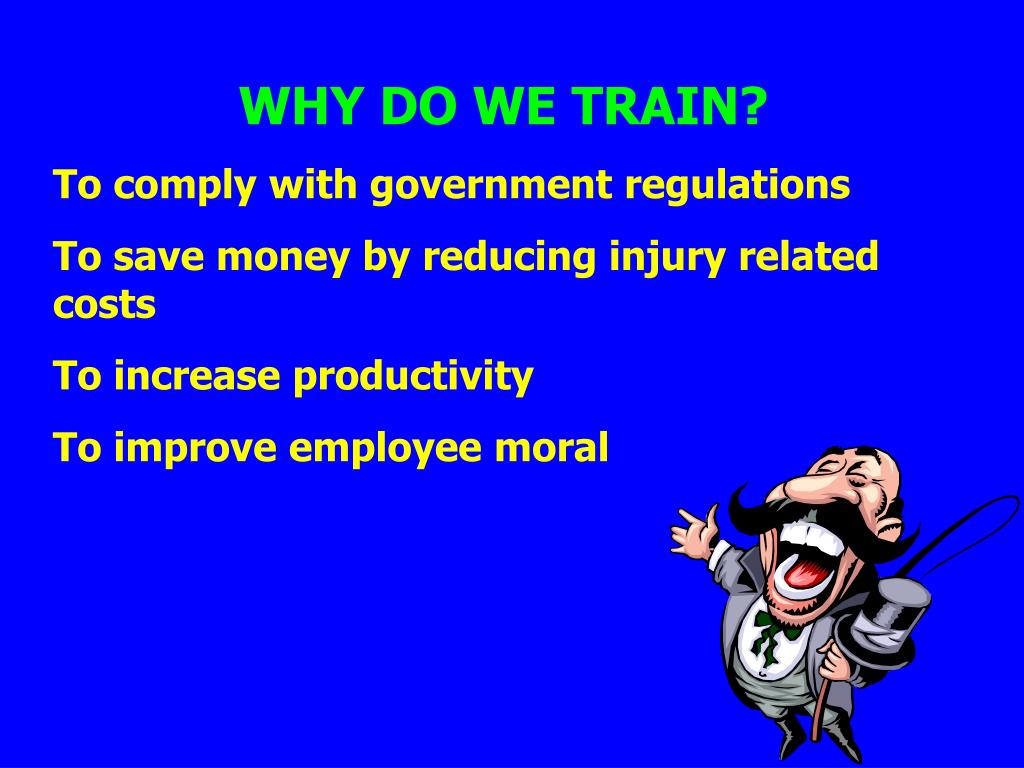 WHY DO WE TRAIN?

To comply with government regulations

To save money by reducing injury related costs

To increase productivity

To improve employee moral